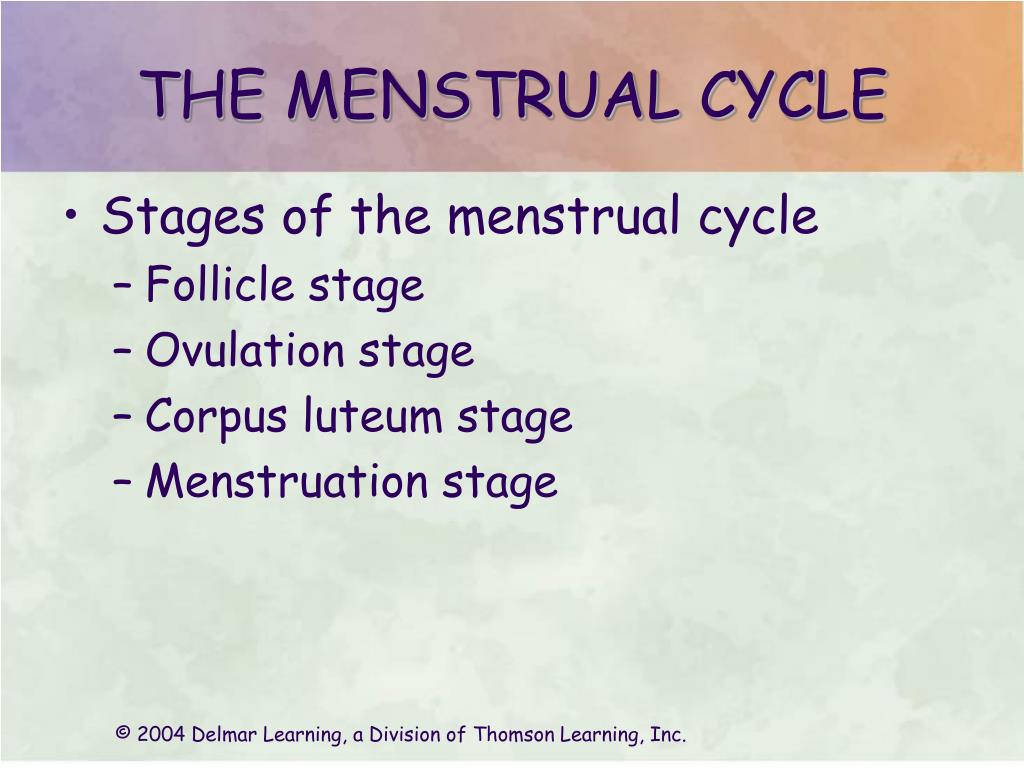 THE MENSTRUAL CYCLE

• Stages of the menstrual cycle
– Follicle stage
– Ovulation stage
– Corpus luteum stage
– Menstruation stage

© 2004 Delmar Learning, a Division of Thomson Learning, Inc.